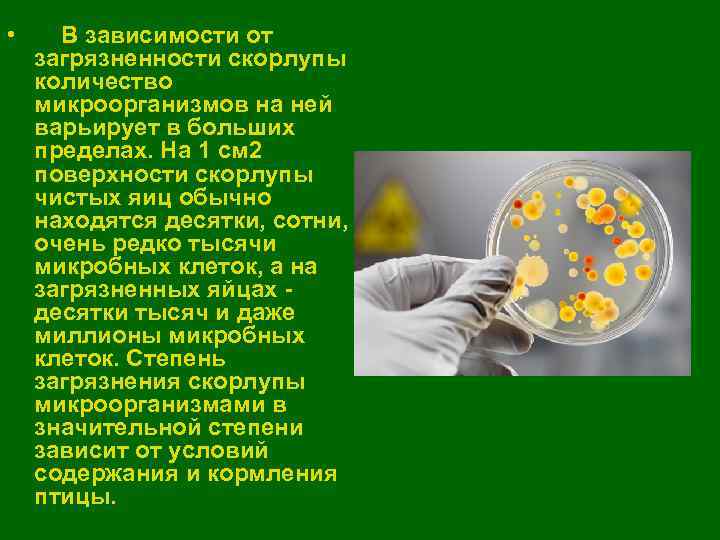 • В зависимости от загрязненности скорлупы количество микроорганизмов на ней варьирует в больших пределах. На 1 см2 поверхности скорлупы чистых яиц обычно находятся десятки, сотни, очень редко тысячи микробных клеток, а на загрязненных яйцах - десятки тысяч и даже миллионы микробных клеток. Степень загрязнения скорлупы микроорганизмами в значительной степени зависит от условий содержания и кормления птицы.